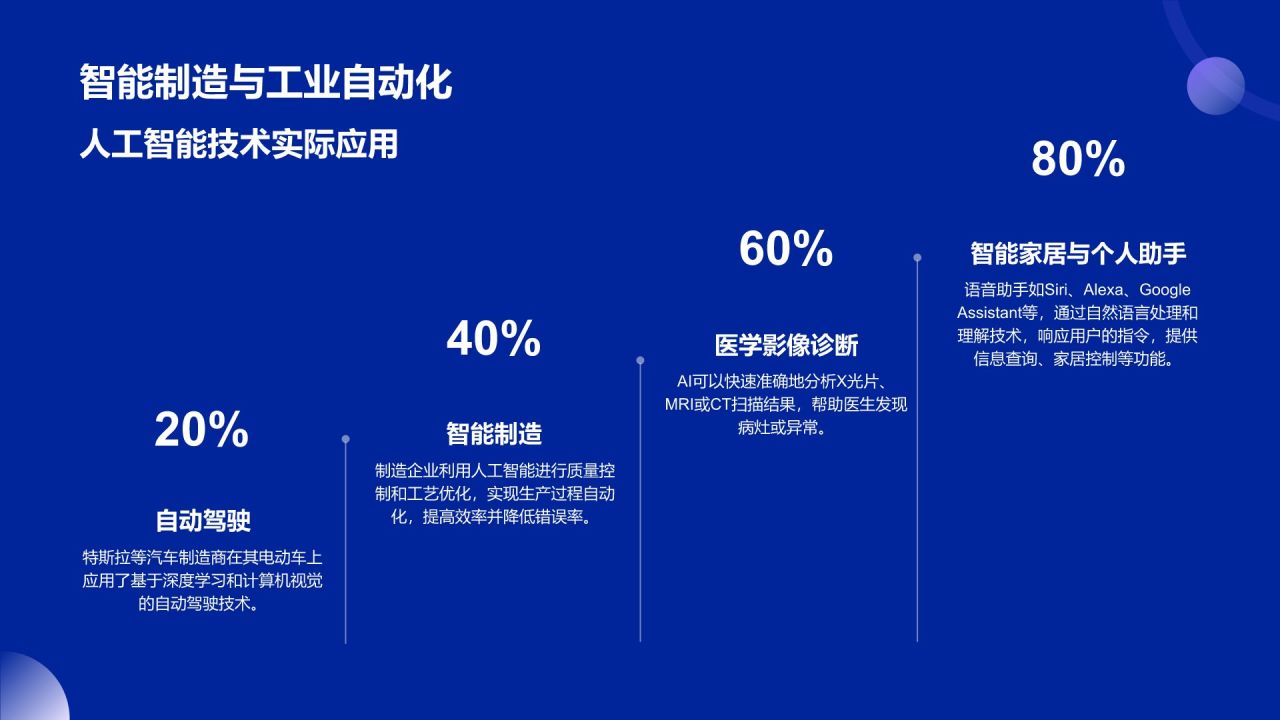 智能制造与工业自动化

人工智能技术实际应用

20%

自动驾驶

特斯拉等汽车制造商在其电动车上应用了基于深度学习和计算机视觉的自动驾驶技术。

40%

智能制造

制造企业利用人工智能进行质量控制和工艺优化，实现生产过程自动化，提高效率并降低错误率。

60%

医学影像诊断

AI可以快速准确地分析X光片、MRI或CT扫描结果，帮助医生发现病灶或异常。

80%

智能家居与个人助手

语音助手如Siri、Alexa、Google Assistant等，通过自然语言处理和理解技术，响应用户的指令，提供信息查询、家居控制等功能。